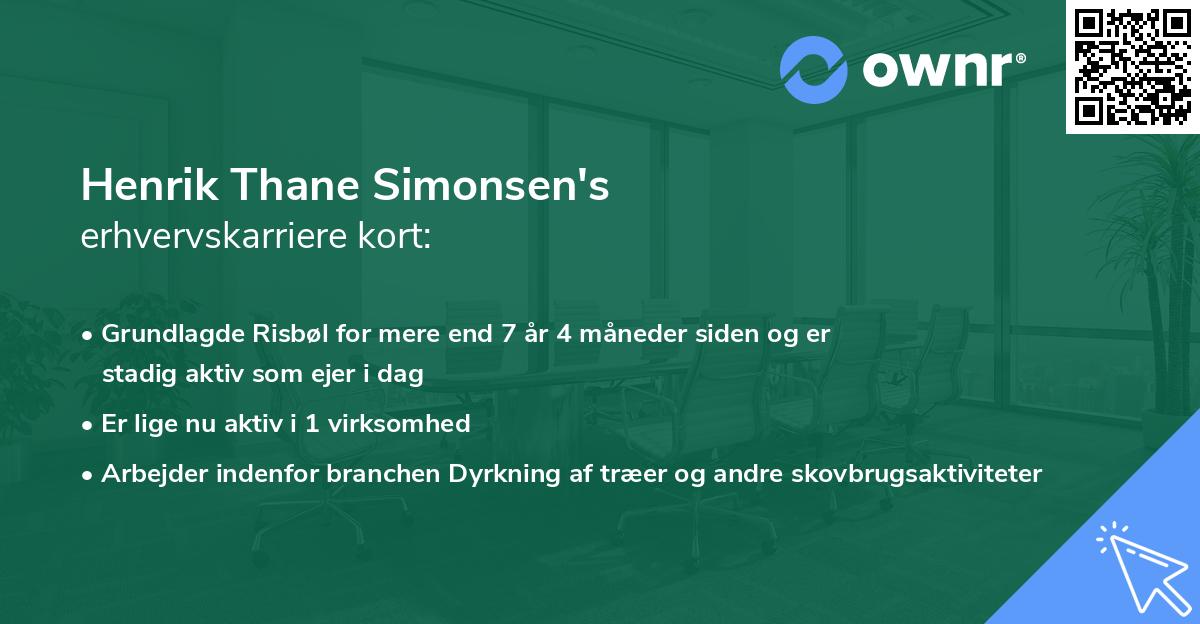 ownr®

Henrik Thane Simonsen's
erhvervskarriere kort:

• Grundlagde Risbøl for mere end 7 år 4 måneder siden og er stadig aktiv som ejer i dag
• Er lige nu aktiv i 1 virksomhed
• Arbejder indenfor branchen Dyrkning af træer og andre skovbrugsaktiviteter